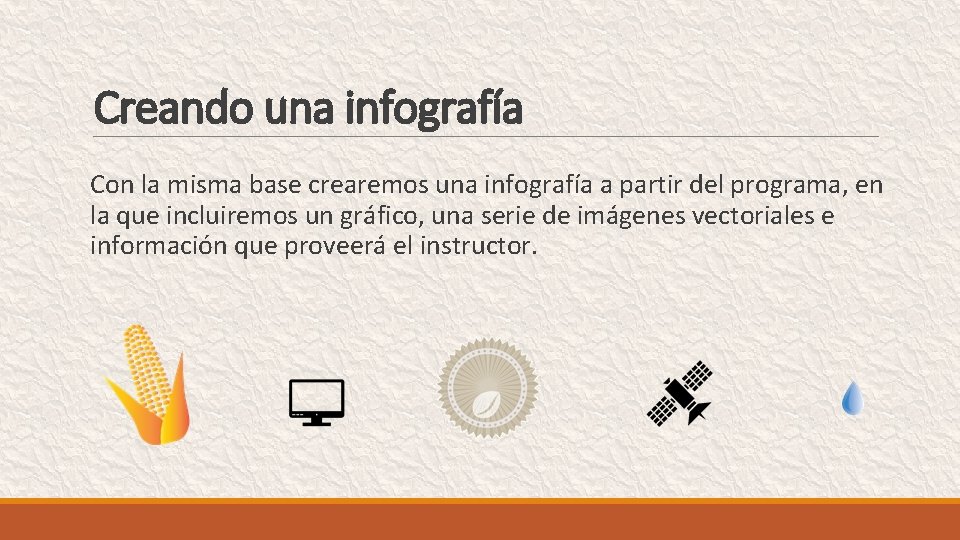 Creando una infografía

Con la misma base crearemos una infografía a partir del programa, en la que incluiremos un gráfico, una serie de imágenes vectoriales e información que proveerá el instructor.